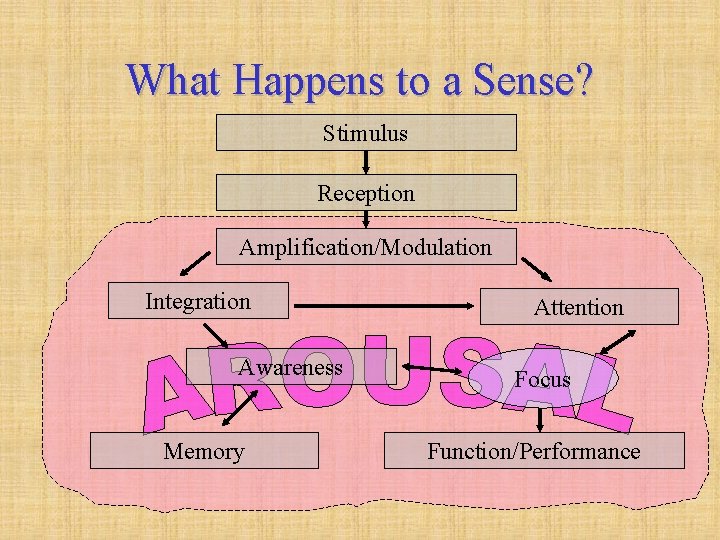 What Happens to a Sense?

Stimulus

Reception

Amplification/Modulation

Integration

Attention

AROUSAL

Awareness

Focus

Memory

Function/Performance